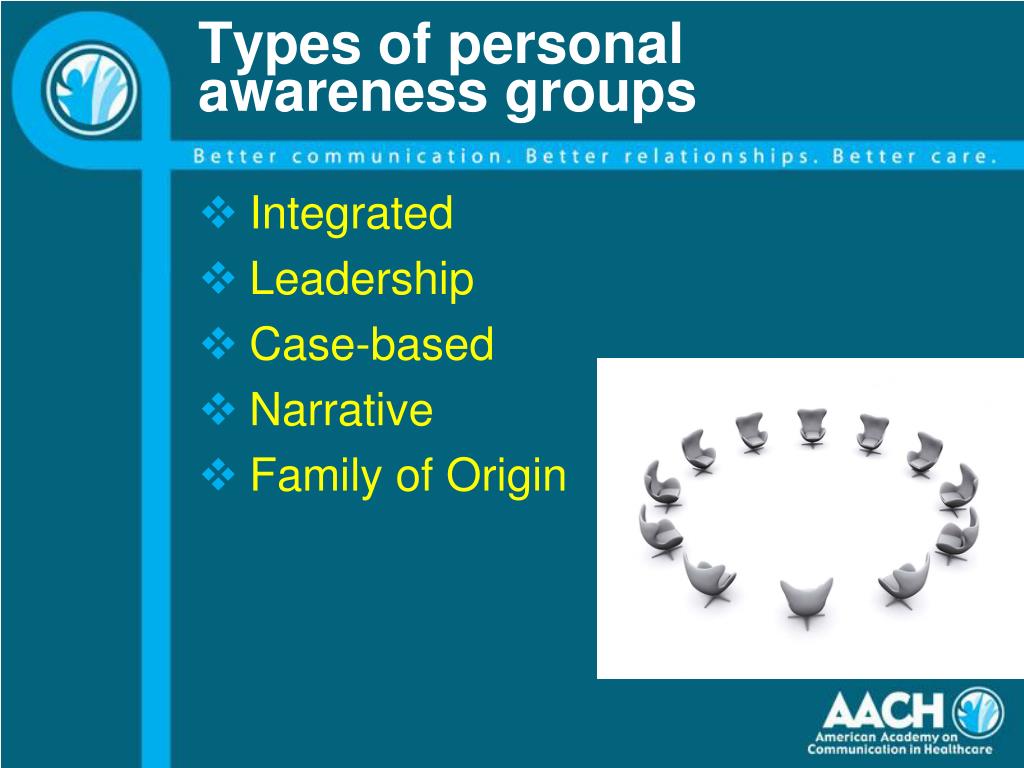 Types of personal awareness groups

Better communication. Better relationships. Better care.

❖ Integrated
❖ Leadership
❖ Case-based
❖ Narrative
❖ Family of Origin

AACH
American Academy on Communication in Healthcare